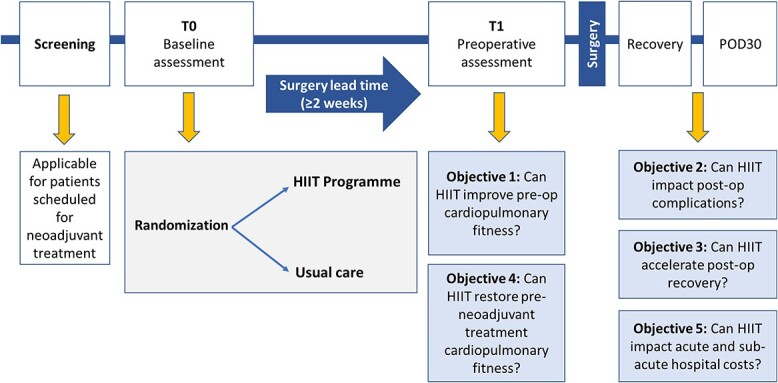 Screening

T0
Baseline assessment

Surgery lead time (≥2 weeks)

T1
Preoperative assessment

Surgery

Recovery

POD30

Applicable for patients scheduled for neoadjuvant treatment

Randomization

HIIT Programme

Usual care

Objective 1: Can HIIT improve pre-op cardiopulmonary fitness?

Objective 4: Can HIIT restore pre-neoadjuvant treatment cardiopulmonary fitness?

Objective 2: Can HIIT impact post-op complications?

Objective 3: Can HIIT accelerate post-op recovery?

Objective 5: Can HIIT impact acute and sub-acute hospital costs?